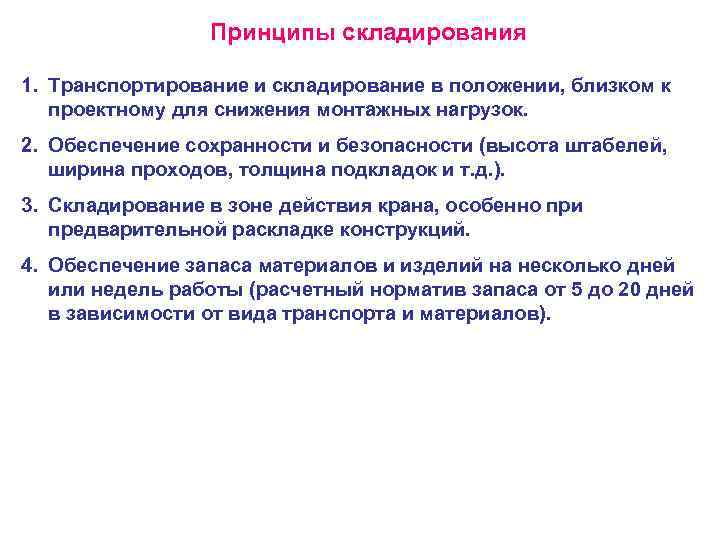 Принципы складирования

1. Транспортирование и складирование в положении, близком к проектному для снижения монтажных нагрузок.

2. Обеспечение сохранности и безопасности (высота штабелей, ширина проходов, толщина подкладок и т.д.).

3. Складирование в зоне действия крана, особенно при предварительной раскладке конструкций.

4. Обеспечение запаса материалов и изделий на несколько дней или недель работы (расчетный норматив запаса от 5 до 20 дней в зависимости от вида транспорта и материалов).